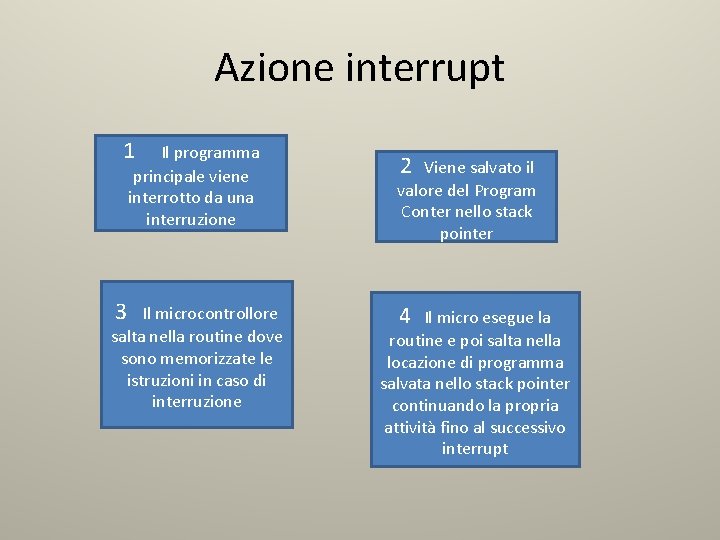 Azione interrupt

1 Il programma principale viene interrotto da una interruzione

2 Viene salvato il valore del Program Conter nello stack pointer

3 Il microcontrollore salta nella routine dove sono memorizzate le istruzioni in caso di interruzione

4 Il micro esegue la routine e poi salta nella locazione di programma salvata nello stack pointer continuando la propria attività fino al successivo interrupt